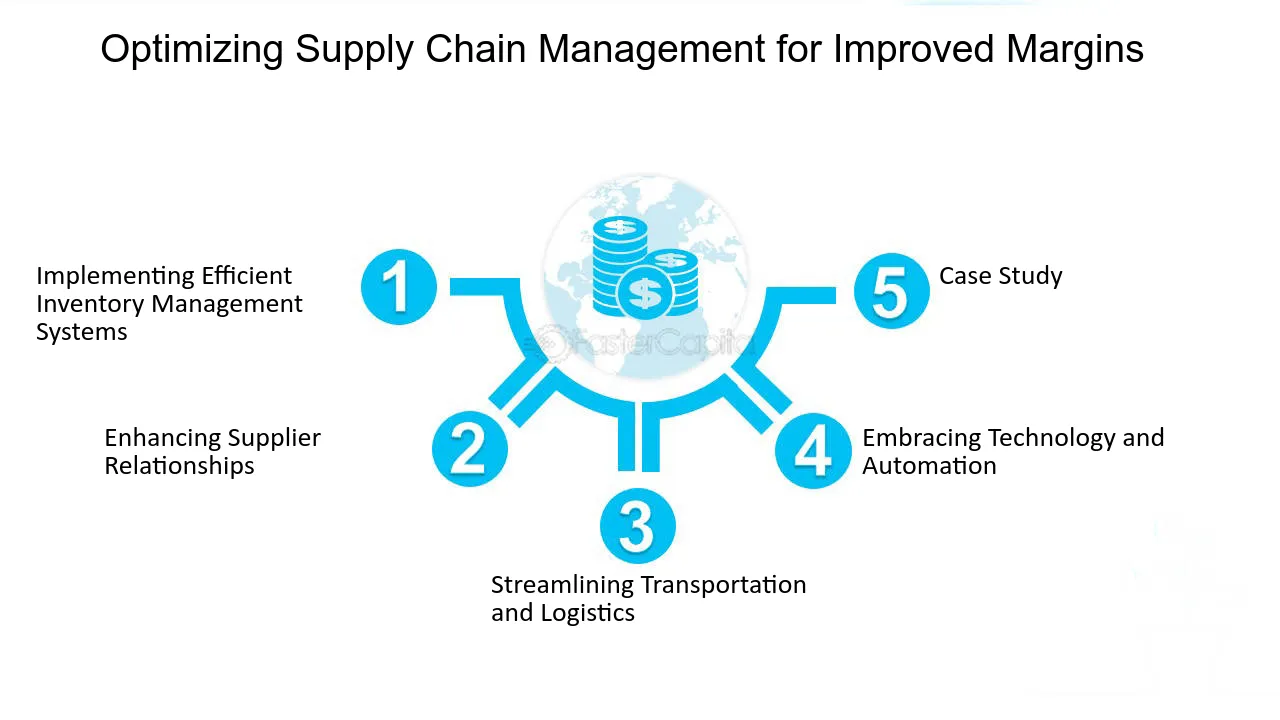 Optimizing Supply Chain Management for Improved Margins

1

Implementing Efficient Inventory Management Systems

2

Enhancing Supplier Relationships

3

Streamlining Transportation and Logistics

4

Embracing Technology and Automation

5

Case Study

FasterCapital